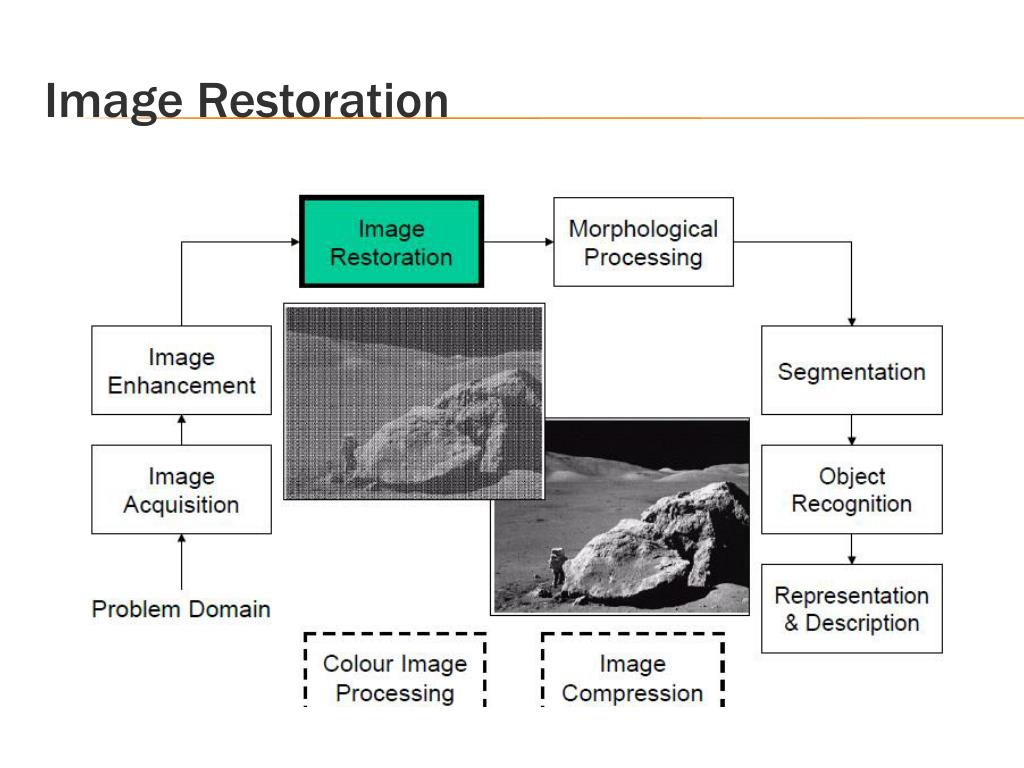 Image Restoration

Image Restoration

Morphological Processing

Image Enhancement

Segmentation

Image Acquisition

Object Recognition

Problem Domain

Representation & Description

Colour Image Processing

Image Compression